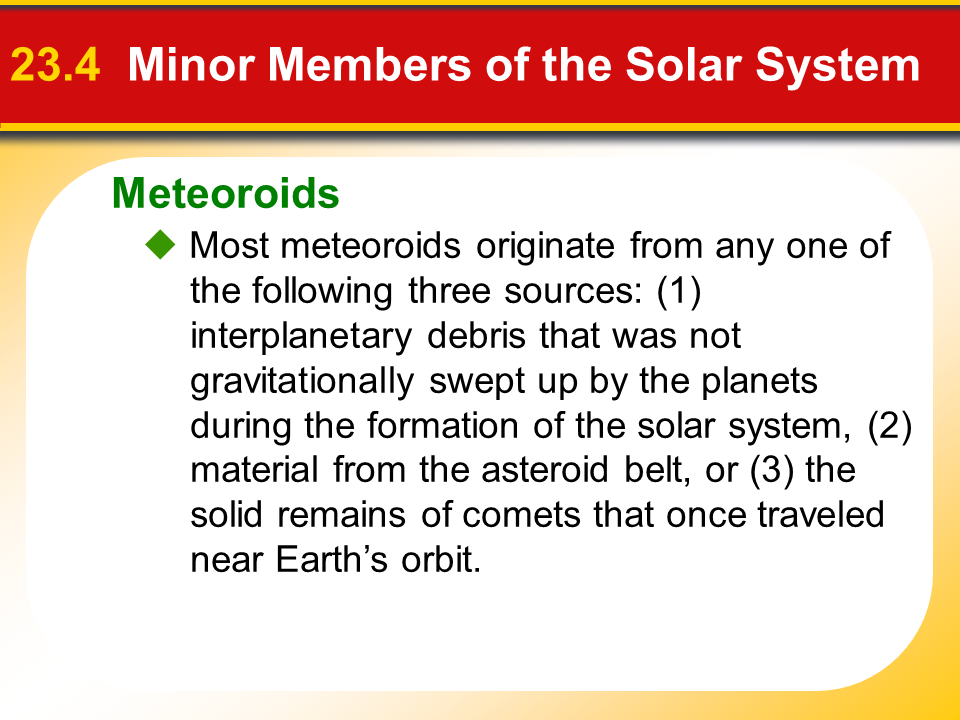 23.4 Minor Members of the Solar System

Meteoroids

◆ Most meteoroids originate from any one of the following three sources: (1) interplanetary debris that was not gravitationally swept up by the planets during the formation of the solar system, (2) material from the asteroid belt, or (3) the solid remains of comets that once traveled near Earth's orbit.